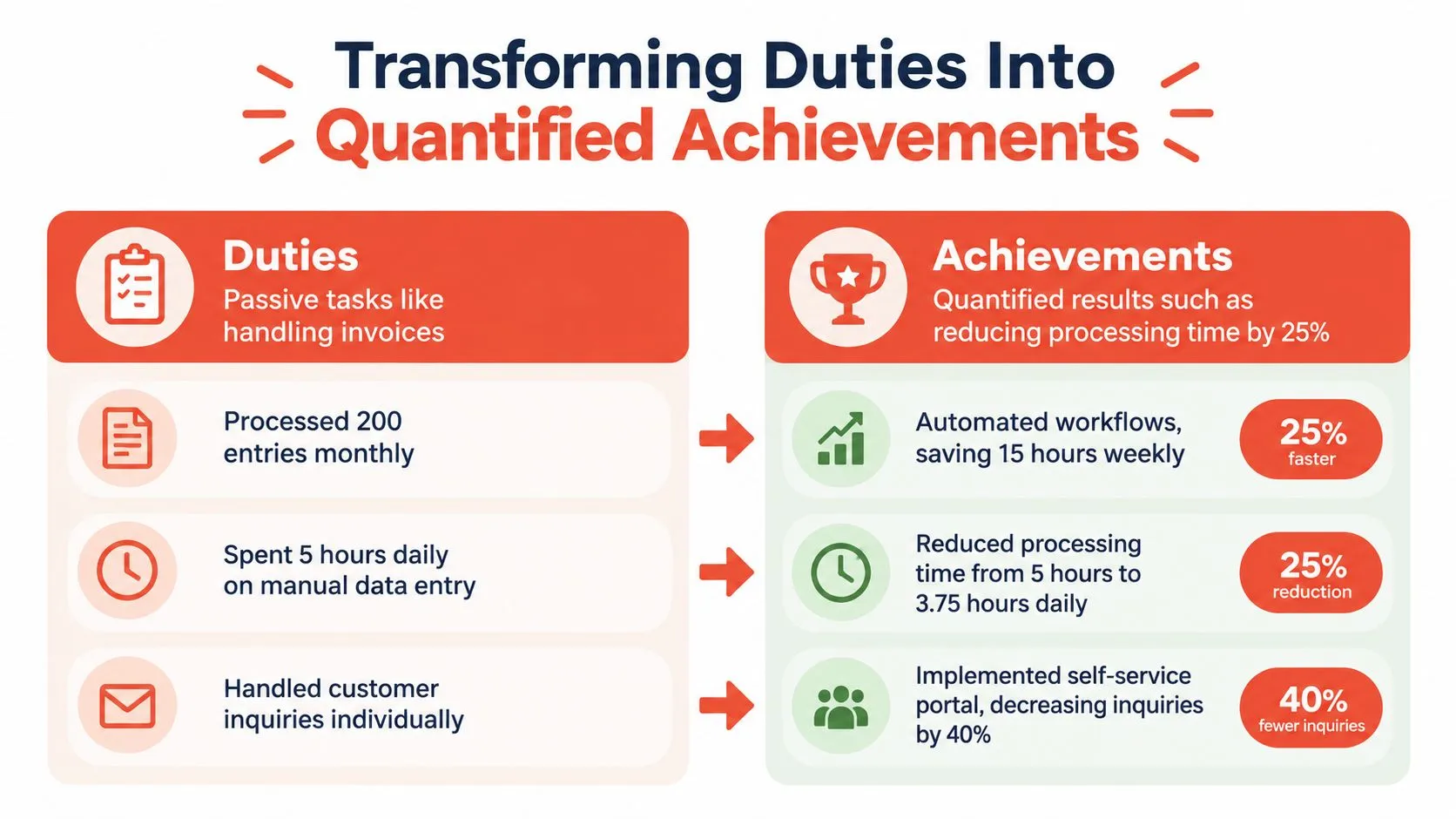 Transforming Duties Into
Quantified Achievements

Duties
Passive tasks like handling invoices

Processed 200 entries monthly

Spent 5 hours daily on manual data entry

Handled customer inquiries individually

Achievements
Quantified results such as reducing processing time by 25%

Automated workflows, saving 15 hours weekly

25%
faster

Reduced processing time from 5 hours to 3.75 hours daily

25%
reduction

Implemented self-service portal, decreasing inquiries by 40%

40%
fewer inquiries